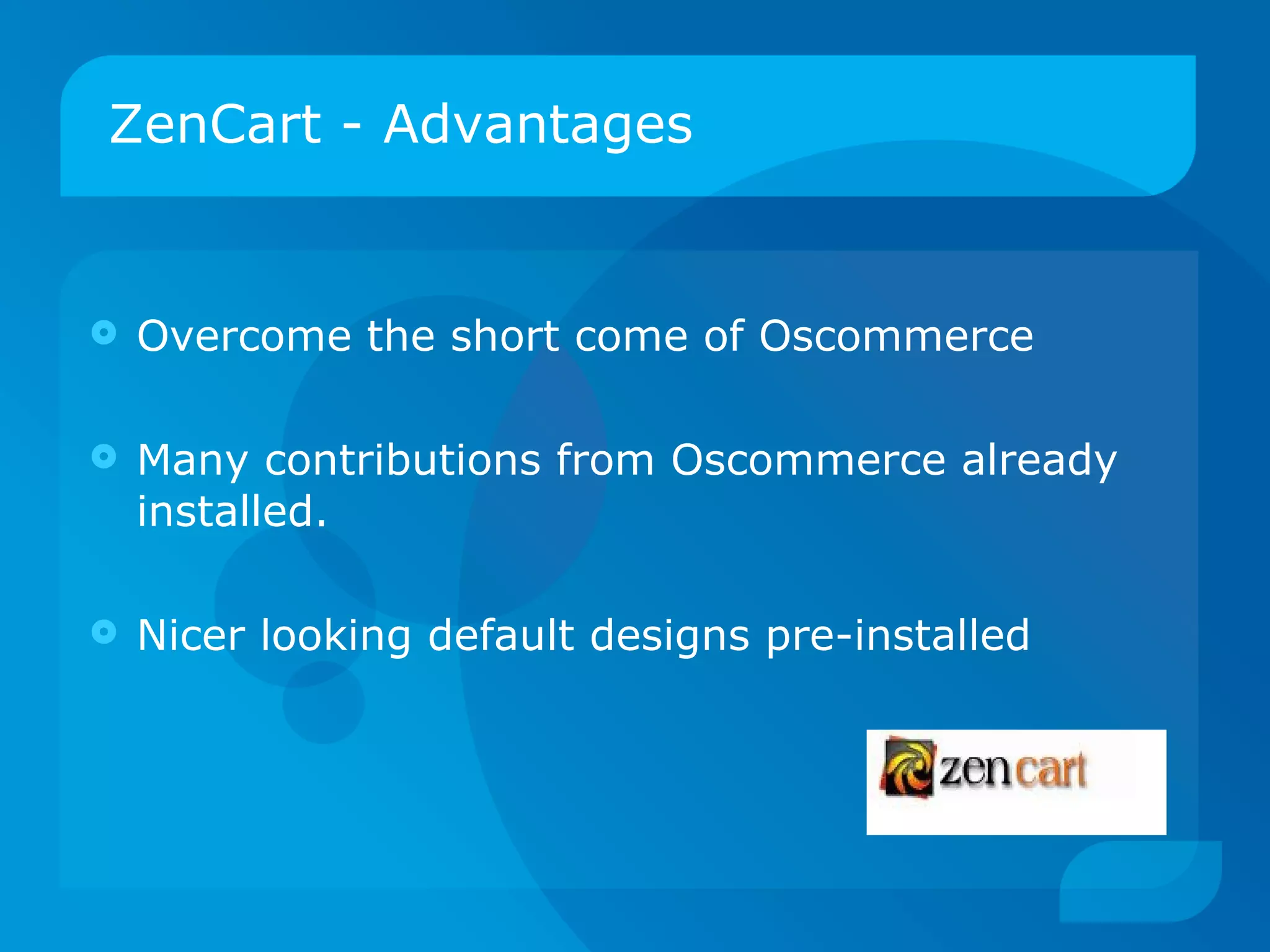 ZenCart - Advantages

Overcome the short come of Oscommerce

Many contributions from Oscommerce already installed.

Nicer looking default designs pre-installed

zen cart